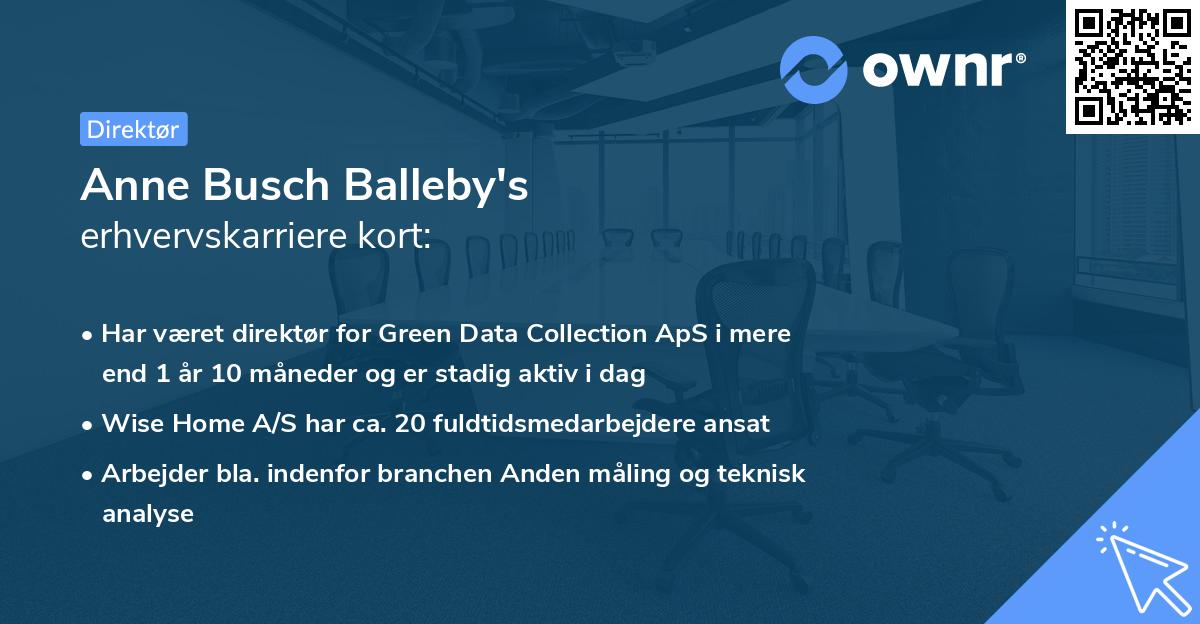 ownr®

Direktør

Anne Busch Balleby's
erhvervskarriere kort:

• Har været direktør for Green Data Collection ApS i mere end 1 år 10 måneder og er stadig aktiv i dag

• Wise Home A/S har ca. 20 fuldtidsmedarbejdere ansat

• Arbejder bla. indenfor branchen Anden måling og teknisk analyse